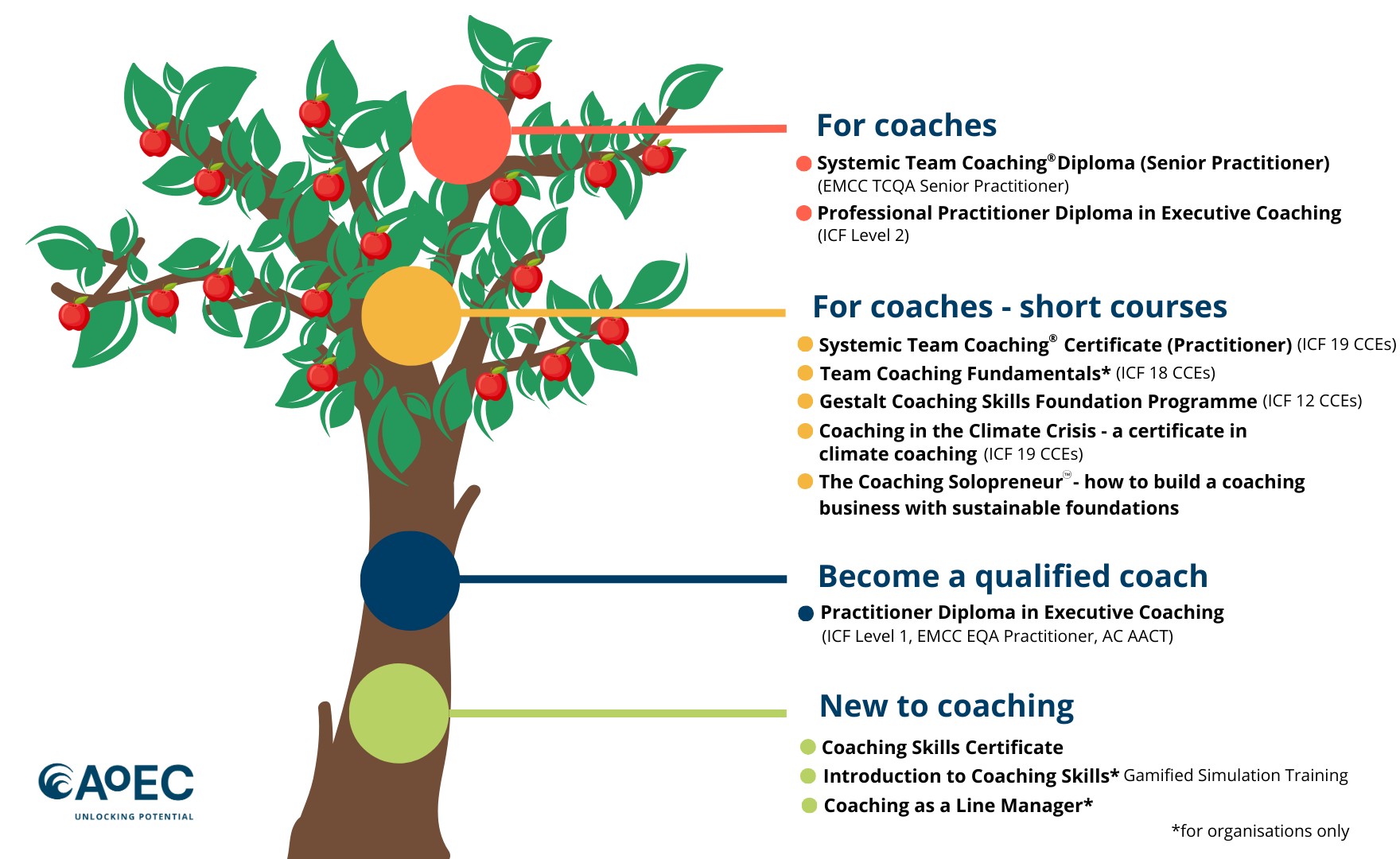 For coaches

Systemic Team Coaching® Diploma (Senior Practitioner) (EMCC TCQA Senior Practitioner)

Professional Practitioner Diploma in Executive Coaching (ICF Level 2)

For coaches - short courses

Systemic Team Coaching® Certificate (Practitioner) (ICF 19 CCEs)

Team Coaching Fundamentals* (ICF 18 CCEs)

Gestalt Coaching Skills Foundation Programme (ICF 12 CCEs)

Coaching in the Climate Crisis - a certificate in climate coaching (ICF 19 CCEs)

The Coaching Solopreneur™ - how to build a coaching business with sustainable foundations

Become a qualified coach

Practitioner Diploma in Executive Coaching (ICF Level 1, EMCC EQA Practitioner, AC AACT)

New to coaching

Coaching Skills Certificate

Introduction to Coaching Skills* Gamified Simulation Training

Coaching as a Line Manager*

*for organisations only

AoEC
UNLOCKING POTENTIAL